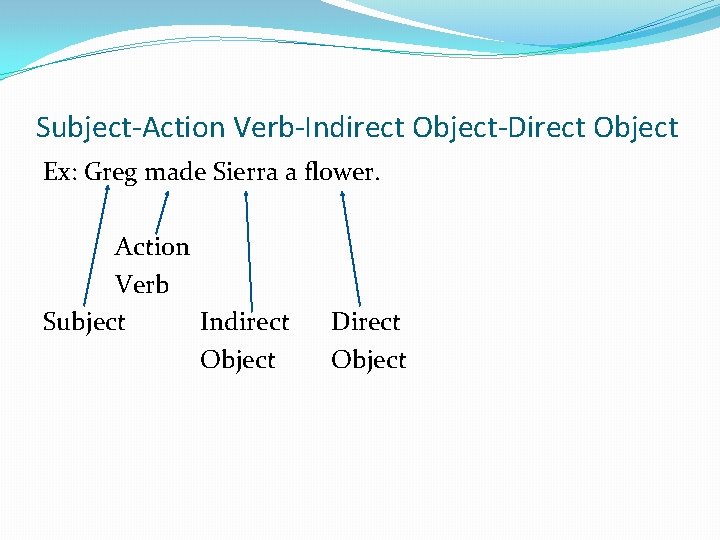 Subject-Action Verb-Indirect Object-Direct Object

Ex: Greg made Sierra a flower.

Action Verb

Subject

Indirect Object

Direct Object